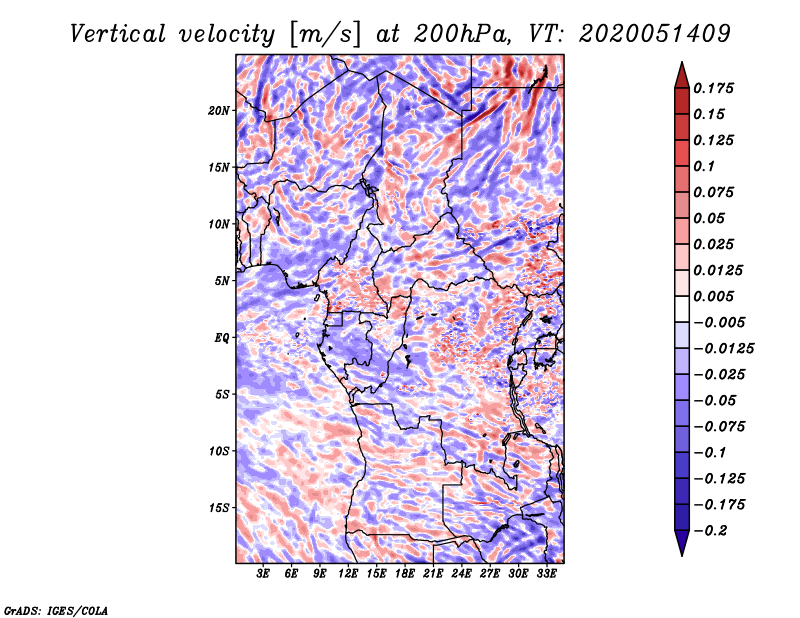 Vertical velocity [m/s] at 200hPa, VT: 2020051409

20N
15N
10N
5N
EQ
5S
10S
15S

3E 6E 9E 12E 15E 18E 21E 24E 27E 30E 33E

0.175
0.15
0.125
0.1
0.075
0.05
0.025
0.0125
0.005
−0.005
−0.0125
−0.025
−0.05
−0.075
−0.1
−0.125
−0.175
−0.2

GrADS: IGES/COLA